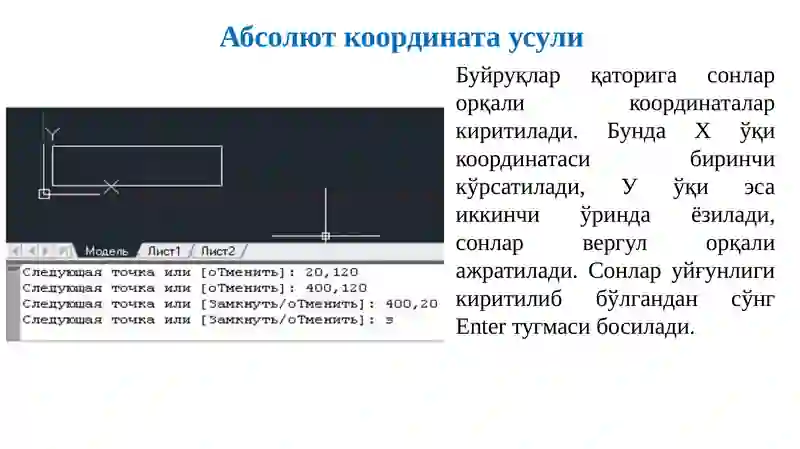 Абсолют координата усули

Y

Модель Лист1 Лист2

Следующая точка или [оТменить]: 20,120
Следующая точка или [оТменить]: 400,120
Следующая точка или [Замкнуть/оТменить]: 400,20
Следующая точка или [Замкнуть/оТменить]: з

Буйруқлар қаторига сонлар орқали координаталар киритилади. Бунда Х ўқи координатаси биринчи кўрсатилади, У ўқи эса иккинчи ўринда ёзилади, сонлар вергул орқали ажратилади. Сонлар уйғунлиги киритилиб бўлгандан сўнг Enter тугмаси босилади.